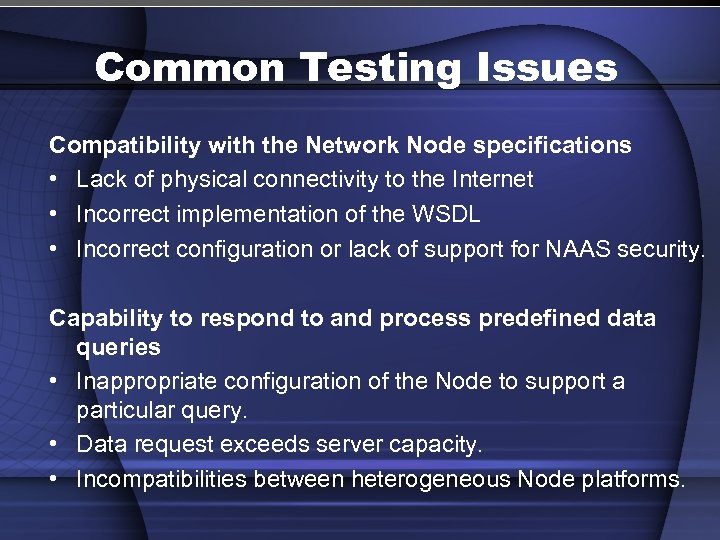 Common Testing Issues

Compatibility with the Network Node specifications
• Lack of physical connectivity to the Internet
• Incorrect implementation of the WSDL
• Incorrect configuration or lack of support for NAAS security.

Capability to respond to and process predefined data queries
• Inappropriate configuration of the Node to support a particular query.
• Data request exceeds server capacity.
• Incompatibilities between heterogeneous Node platforms.